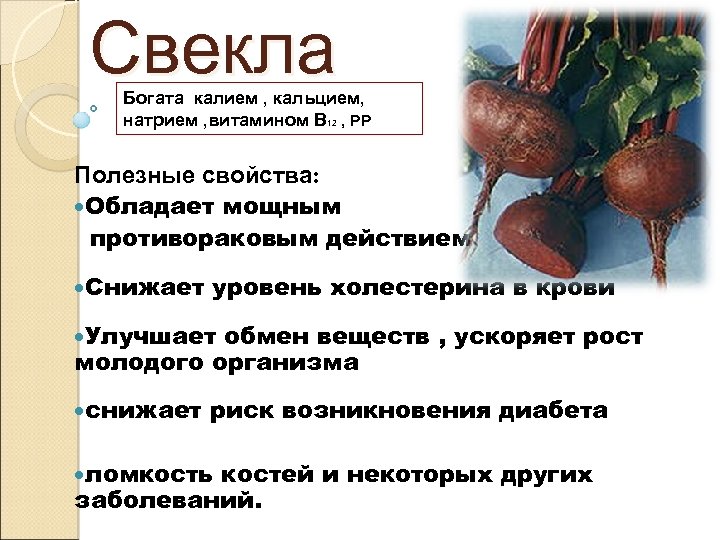 Свекла

Богата калием , кальцием, натрием ,витамином $B_{12}$ , РР

Полезные свойства:
•Обладает мощным противораковым действием

•Снижает уровень холестерина в крови

•Улучшает обмен веществ , ускоряет рост молодого организма

•снижает риск возникновения диабета

•ломкость костей и некоторых других заболеваний.